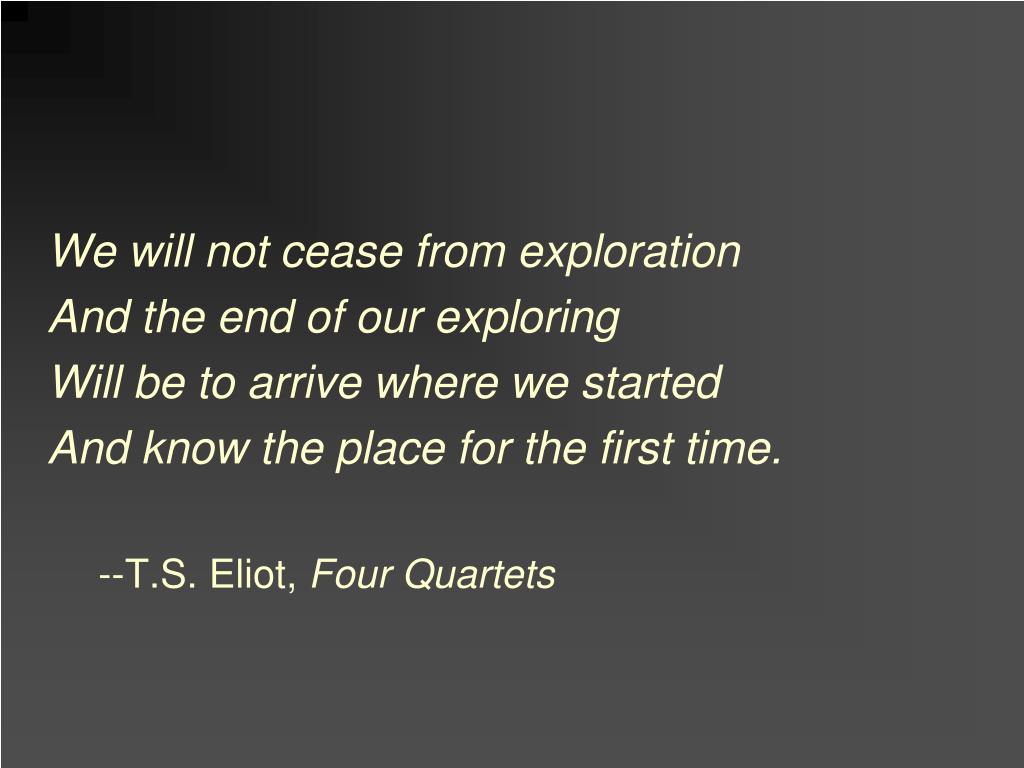 We will not cease from exploration
And the end of our exploring
Will be to arrive where we started
And know the place for the first time.

--T.S. Eliot, Four Quartets